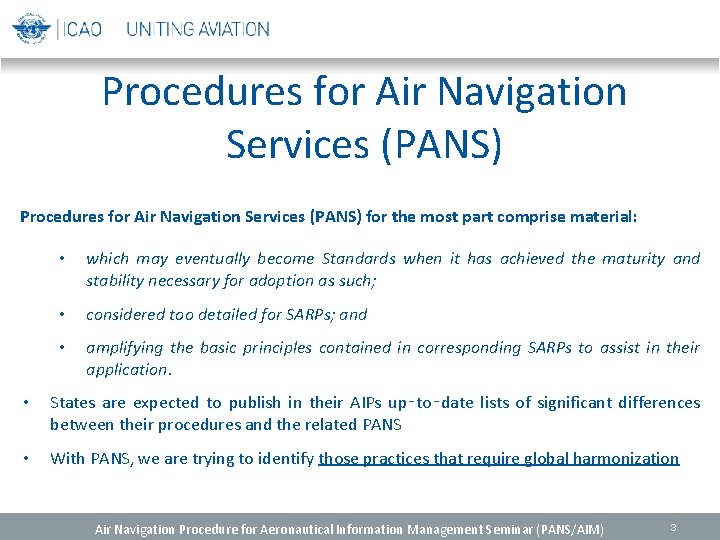 ICAO UNITING AVIATION

Procedures for Air Navigation Services (PANS)

Procedures for Air Navigation Services (PANS) for the most part comprise material:

• which may eventually become Standards when it has achieved the maturity and stability necessary for adoption as such;

• considered too detailed for SARPs; and

• amplifying the basic principles contained in corresponding SARPs to assist in their application.

• States are expected to publish in their AIPs up-to-date lists of significant differences between their procedures and the related PANS

• With PANS, we are trying to identify those practices that require global harmonization

Air Navigation Procedure for Aeronautical Information Management Seminar (PANS/AIM) 3